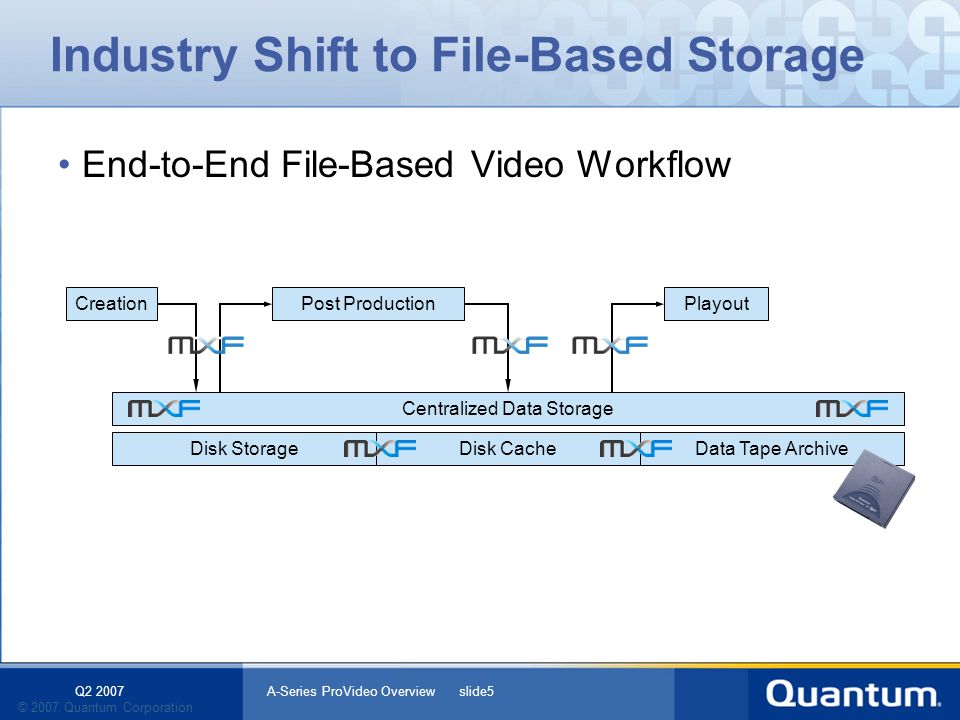 Industry Shift to File-Based Storage

• End-to-End File-Based Video Workflow

Creation

Post Production

Playout

MXF

MXF

MXF

MXF

Centralized Data Storage

MXF

Disk Storage

MXF

Disk Cache

MXF

Data Tape Archive

Q2 2007

© 2007 Quantum Corporation

A-Series ProVideo Overview slide5

Quantum.